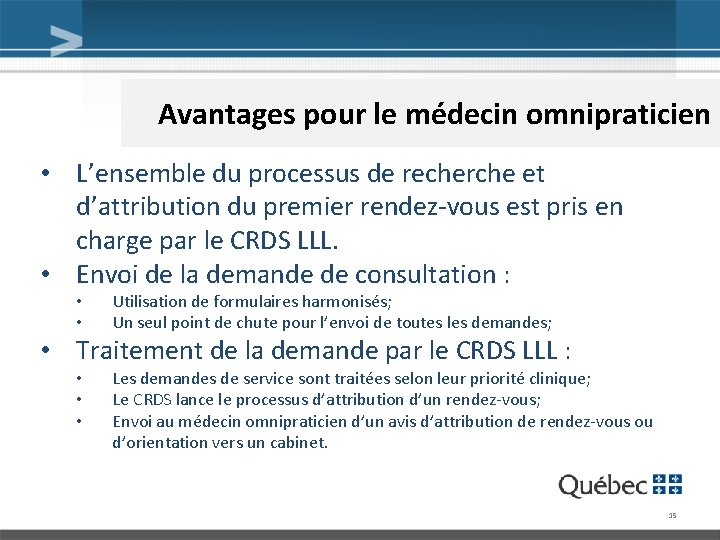 Avantages pour le médecin omnipraticien

• L'ensemble du processus de recherche et d'attribution du premier rendez-vous est pris en charge par le CRDS LLL.

• Envoi de la demande de consultation :
  • Utilisation de formulaires harmonisés;
  • Un seul point de chute pour l'envoi de toutes les demandes;

• Traitement de la demande par le CRDS LLL :
  • Les demandes de service sont traitées selon leur priorité clinique;
  • Le CRDS lance le processus d'attribution d'un rendez-vous;
  • Envoi au médecin omnipraticien d'un avis d'attribution de rendez-vous ou d'orientation vers un cabinet.

Québec

35